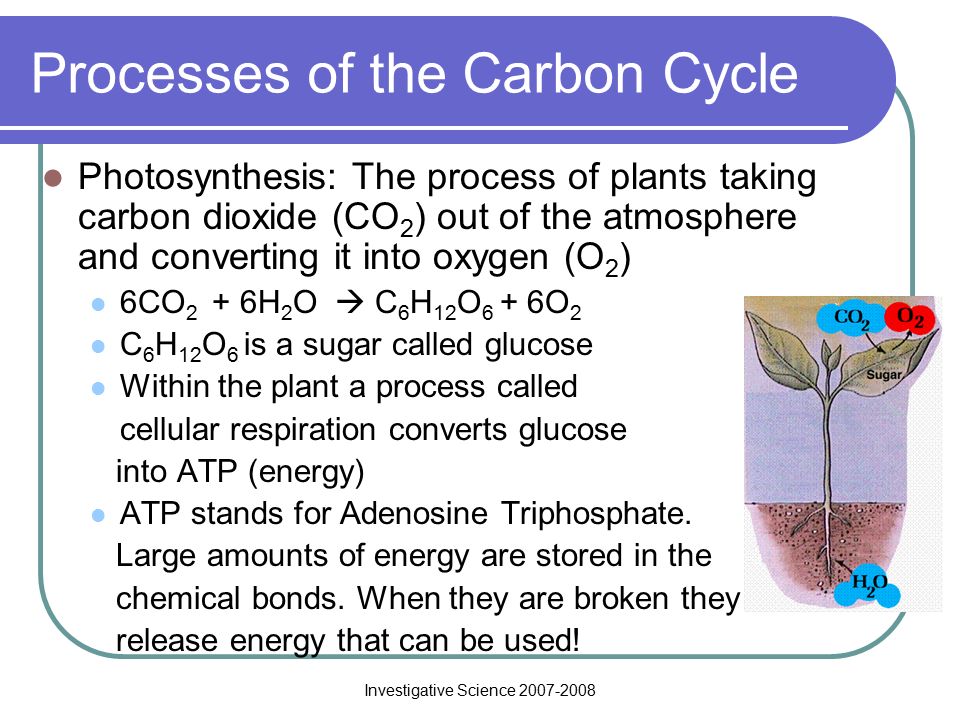 Processes of the Carbon Cycle

Photosynthesis: The process of plants taking carbon dioxide ($CO_2$) out of the atmosphere and converting it into oxygen ($O_2$)

$6CO_2 + 6H_2O \rightarrow C_6H_{12}O_6 + 6O_2$

$C_6H_{12}O_6$ is a sugar called glucose

Within the plant a process called cellular respiration converts glucose into ATP (energy)

ATP stands for Adenosine Triphosphate. Large amounts of energy are stored in the chemical bonds. When they are broken they release energy that can be used!

$CO_2$

$O_2$

Sugar

$H_2O$

Investigative Science 2007-2008